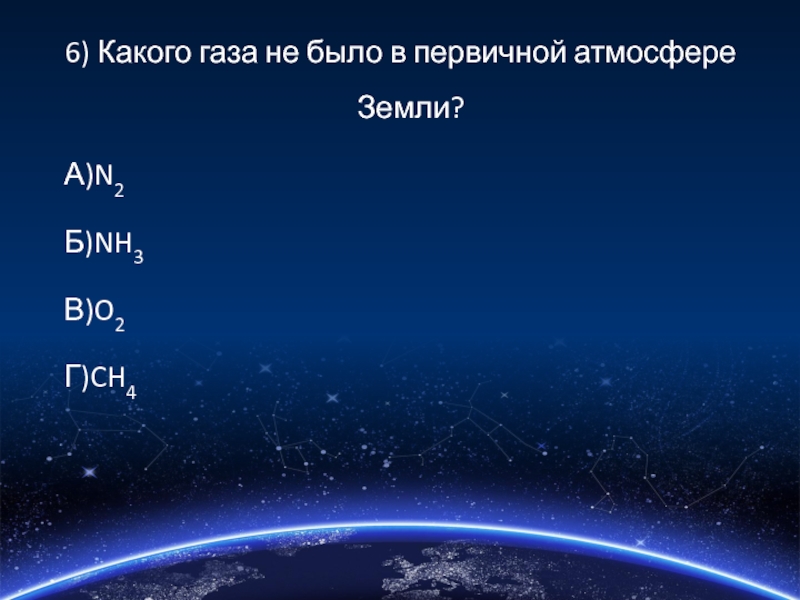 6) Какого газа не было в первичной атмосфере Земли?

А)$N_2$

Б)$NH_3$

В)$O_2$

Г)$CH_4$